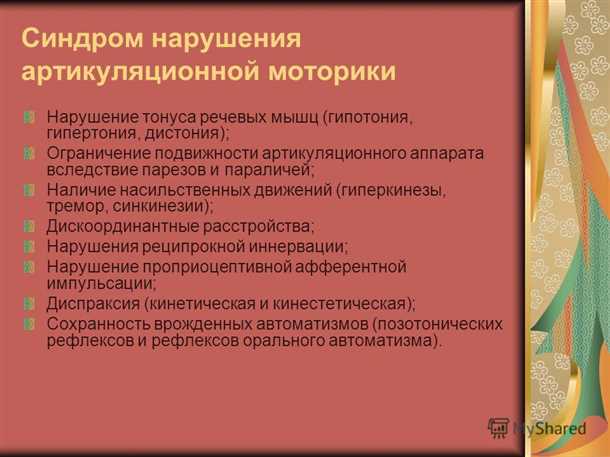 Синдром нарушения артикуляционной моторики

Нарушение тонуса речевых мышц (гипотония, гипертония, дистония);
Ограничение подвижности артикуляционного аппарата вследствие парезов и параличей;
Наличие насильственных движений (гиперкинезы, тремор, синкинезии);
Дискоординантные расстройства;
Нарушения реципрокной иннервации;
Нарушение проприоцептивной афферентной импульсации;
Диспраксия (кинетическая и кинестетическая);
Сохранность врожденных автоматизмов (позотонических рефлексов и рефлексов орального автоматизма).

MyShared